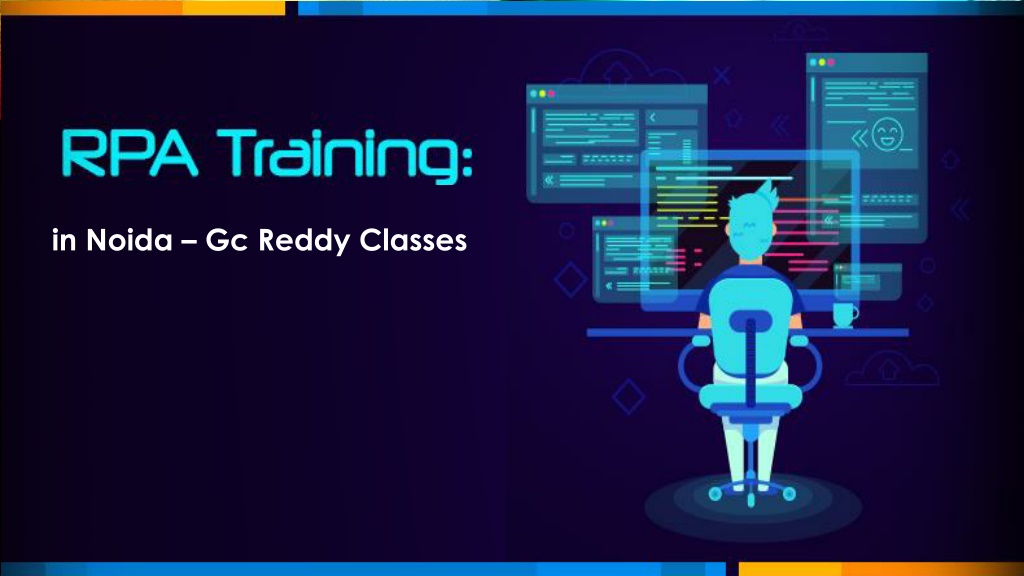 RPA Training:

in Noida – Gc Reddy Classes